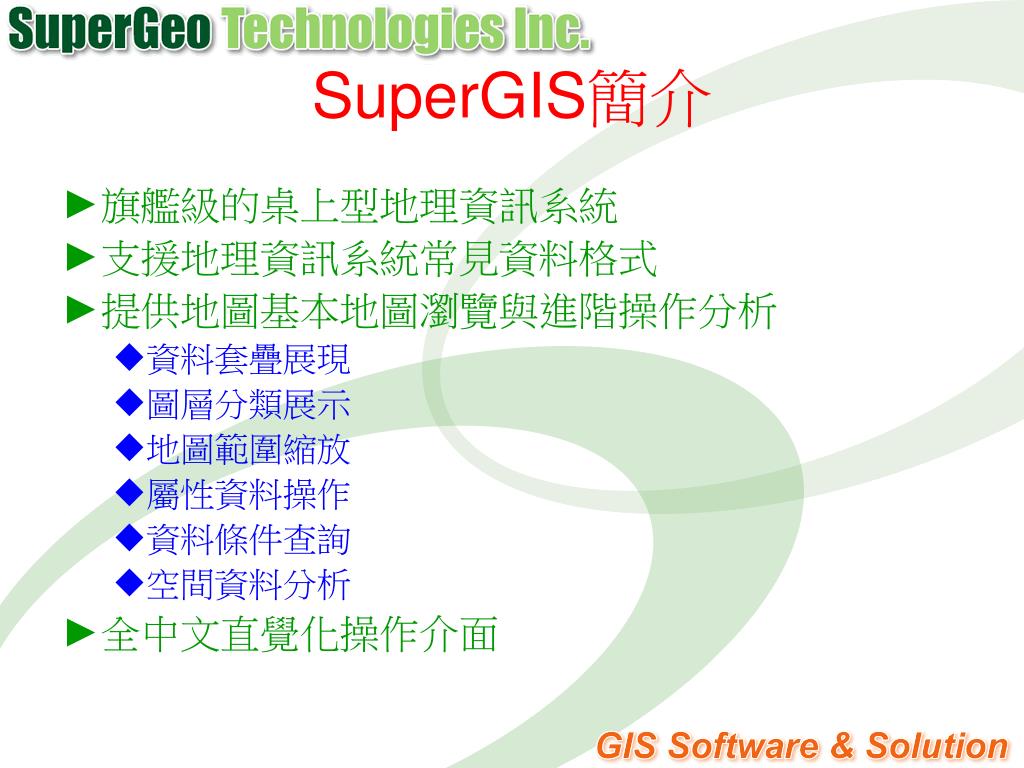 SuperGeo Technologies Inc.

SuperGIS簡介

►旗艦級的桌上型地理資訊系統
►支援地理資訊系統常見資料格式
►提供地圖基本地圖瀏覽與進階操作分析
◆資料套疊展現
◆圖層分類展示
◆地圖範圍縮放
◆屬性資料操作
◆資料條件查詢
◆空間資料分析
►全中文直覺化操作介面

GIS Software & Solution